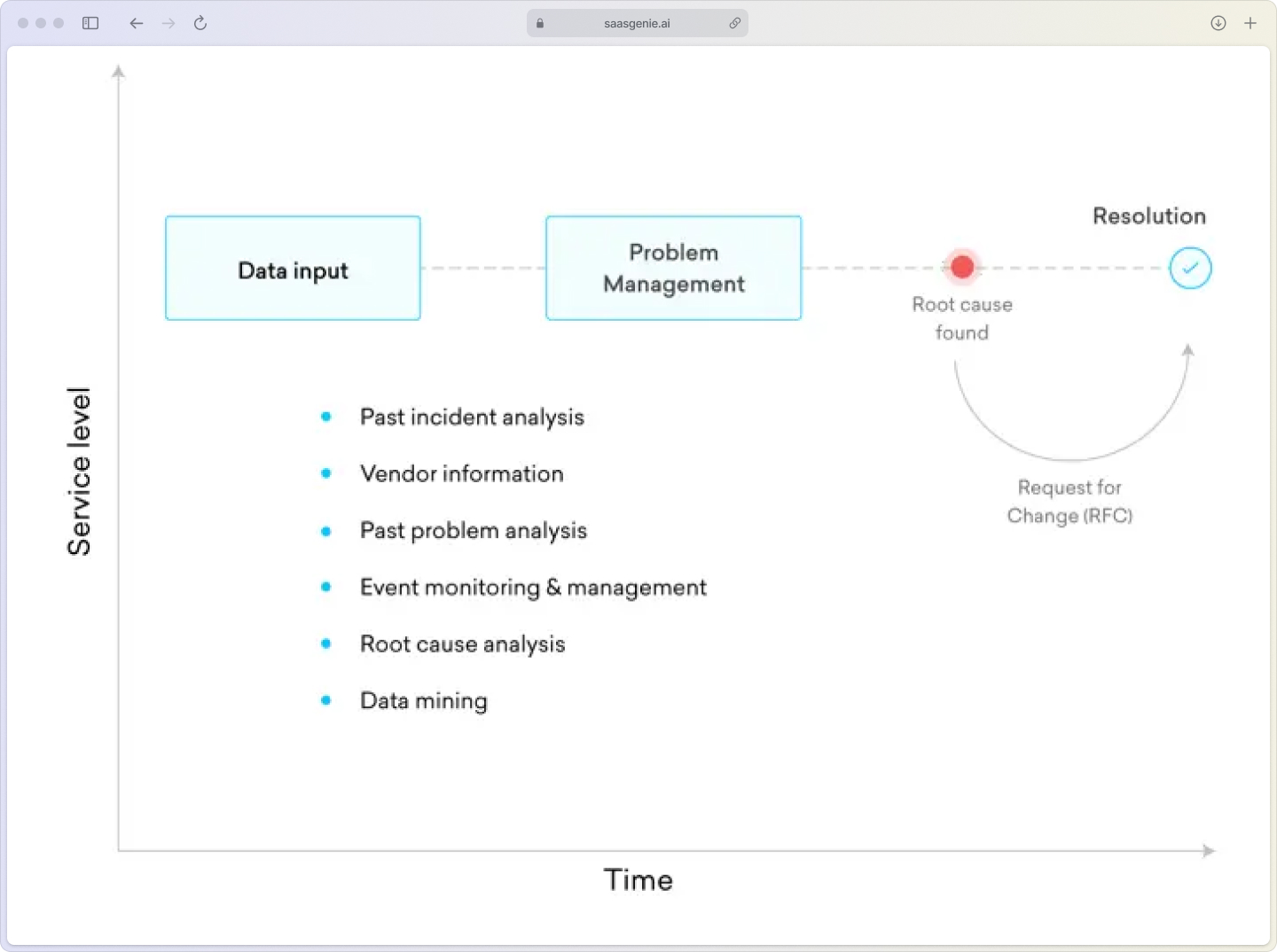 saasgenie.ai

Service level

Data input

Problem Management

Resolution

Root cause found

Request for Change (RFC)

- Past incident analysis
- Vendor information
- Past problem analysis
- Event monitoring & management
- Root cause analysis
- Data mining

Time